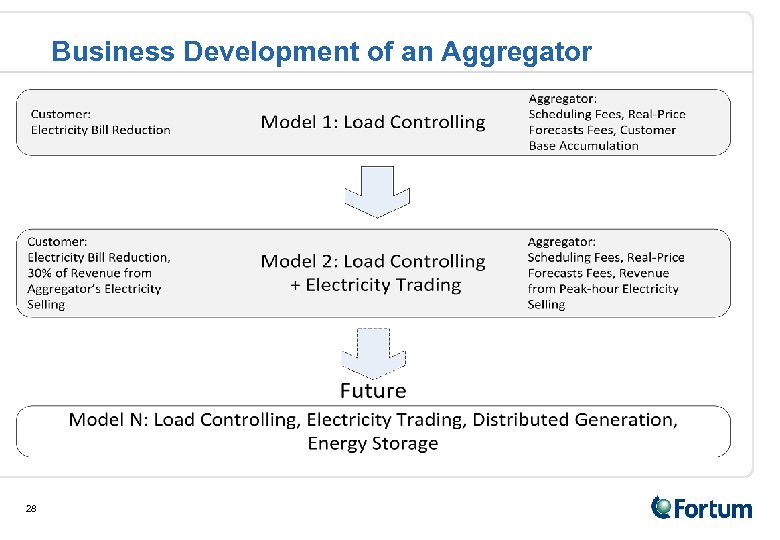 Business Development of an Aggregator

Customer:
Electricity Bill Reduction

Model 1: Load Controlling

Aggregator:
Scheduling Fees, Real-Price Forecasts Fees, Customer Base Accumulation

Customer:
Electricity Bill Reduction, 30% of Revenue from Aggregator's Electricity Selling

Model 2: Load Controlling + Electricity Trading

Aggregator:
Scheduling Fees, Real-Price Forecasts Fees, Revenue from Peak-hour Electricity Selling

Future

Model N: Load Controlling, Electricity Trading, Distributed Generation, Energy Storage

28

Fortum